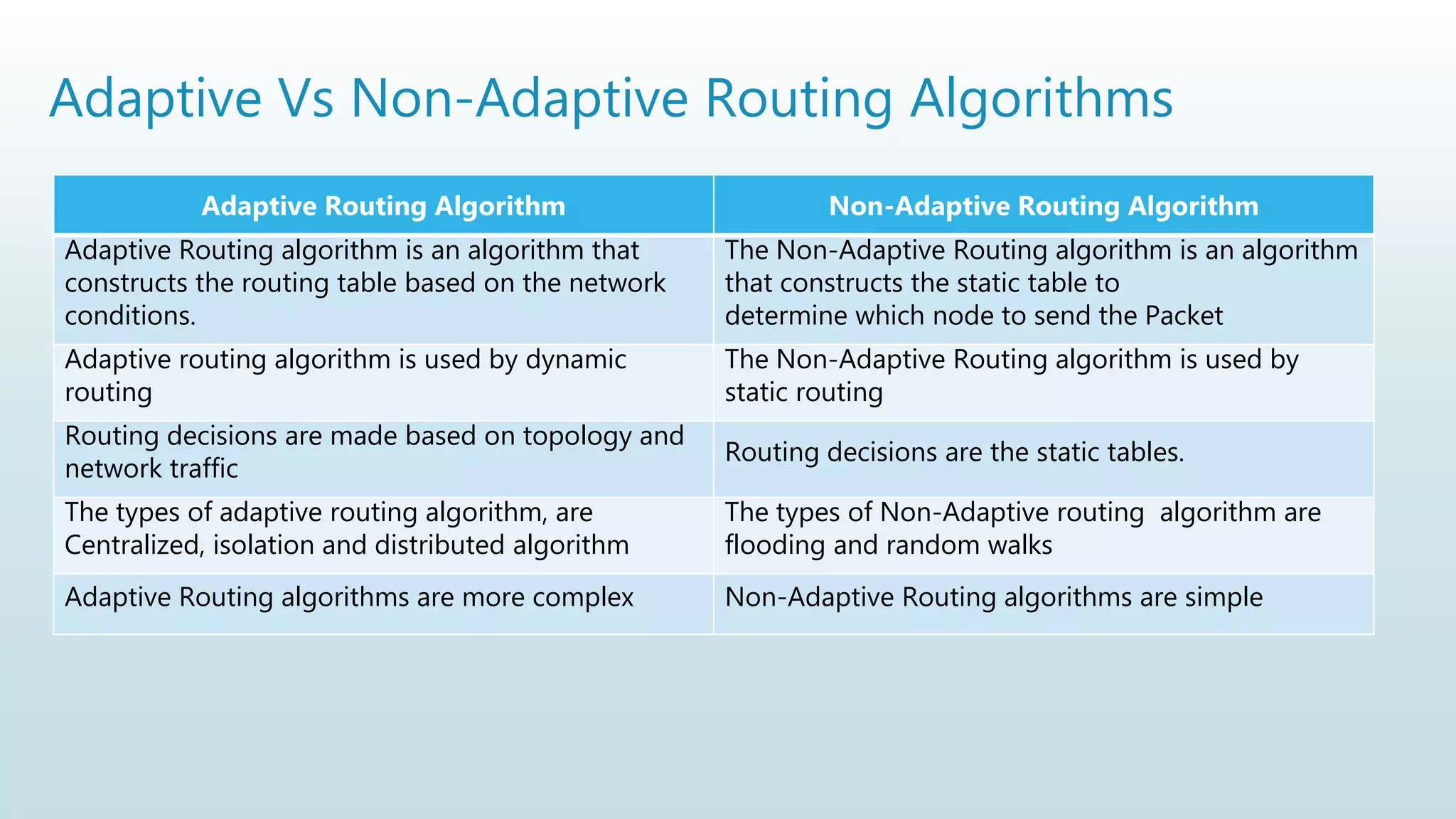 Adaptive Vs Non-Adaptive Routing Algorithms

| Adaptive Routing Algorithm | Non-Adaptive Routing Algorithm |
|---|---|
| Adaptive Routing algorithm is an algorithm that constructs the routing table based on the network conditions. | The Non-Adaptive Routing algorithm is an algorithm that constructs the static table to determine which node to send the Packet |
| Adaptive routing algorithm is used by dynamic routing | The Non-Adaptive Routing algorithm is used by static routing |
| Routing decisions are made based on topology and network traffic | Routing decisions are the static tables. |
| The types of adaptive routing algorithm, are Centralized, isolation and distributed algorithm | The types of Non-Adaptive routing algorithm are flooding and random walks |
| Adaptive Routing algorithms are more complex | Non-Adaptive Routing algorithms are simple |